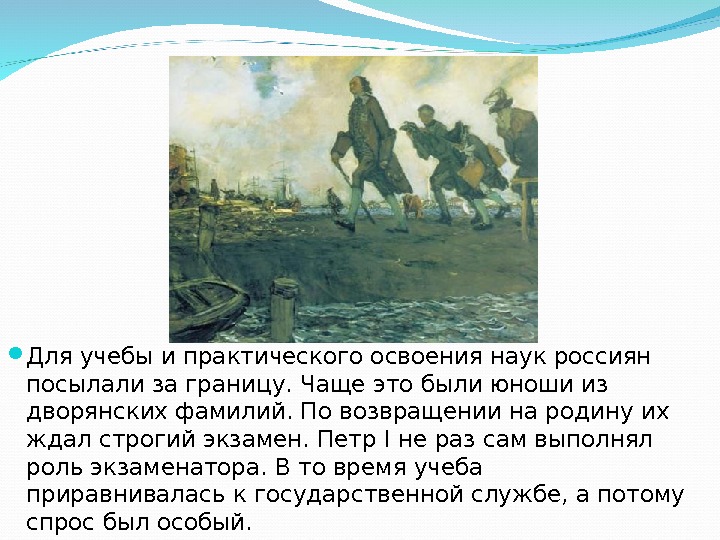 Для учебы и практического освоения наук россиян посылали за границу. Чаще это были юноши из дворянских фамилий. По возвращении на родину их ждал строгий экзамен. Петр I не раз сам выполнял роль экзаменатора. В то время учеба приравнивалась к государственной службе, а потому спрос был особый.